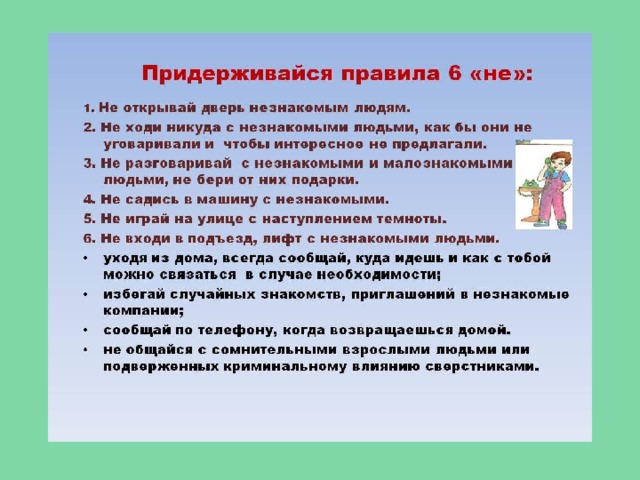 Придерживайся правила 6 «не»:

1. Не открывай дверь незнакомым людям.
2. Не ходи никуда с незнакомыми людьми, как бы они не уговаривали и чтобы интересное не предлагали.
3. Не разговаривай с незнакомыми и малознакомыми людьми, не бери от них подарки.
4. Не садись в машину с незнакомыми.
5. Не играй на улице с наступлением темноты.
6. Не входи в подъезд, лифт с незнакомыми людьми.

• уходя из дома, всегда сообщай, куда идешь и как с тобой можно связаться в случае необходимости;
• избегай случайных знакомств, приглашений в незнакомые компании;
• сообщай по телефону, когда возвращаешься домой.
• не общайся с сомнительными взрослыми людьми или подверженных криминальному влиянию сверстниками.